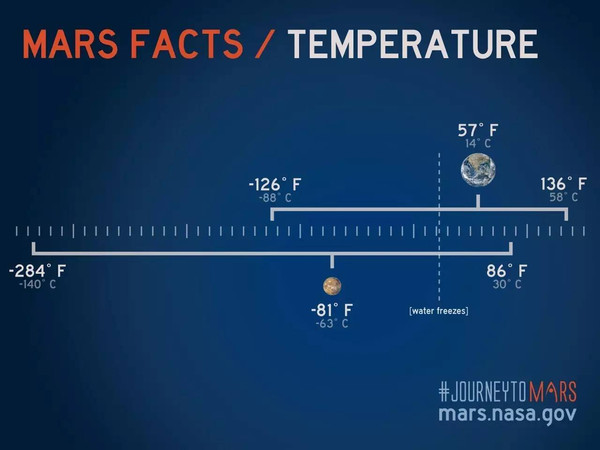 MARS FACTS / TEMPERATURE

57° F
14° C

-126° F
-88° C

136° F
58° C

-284° F
-140° C

86° F
30° C

-81° F
-63° C

[water freezes]

#JOURNEYTOMARS
mars.nasa.gov